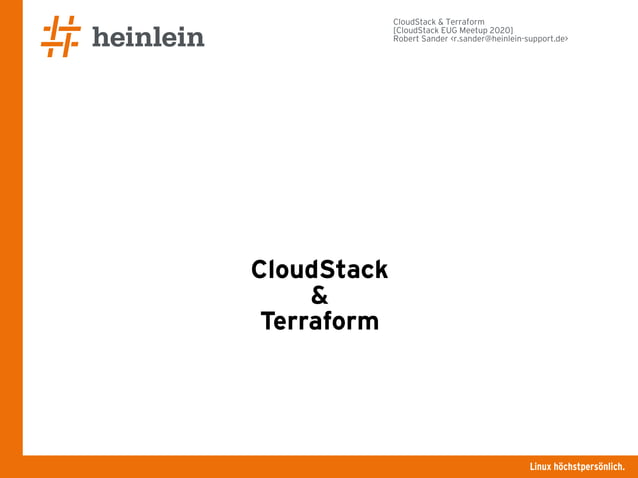 heinlein

CloudStack & Terraform
[CloudStack EUG Meetup 2020]
Robert Sander <r.sander@heinlein-support.de>

CloudStack
&
Terraform

Linux höchstpersönlich.